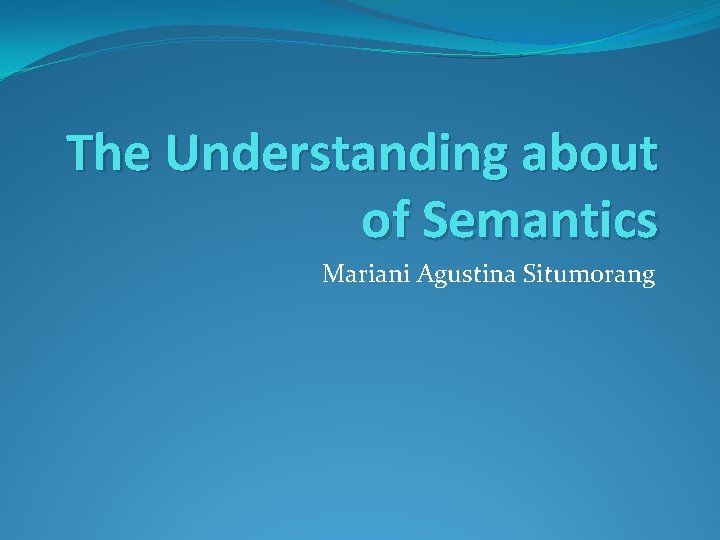 The Understanding about of Semantics

Mariani Agustina Situmorang